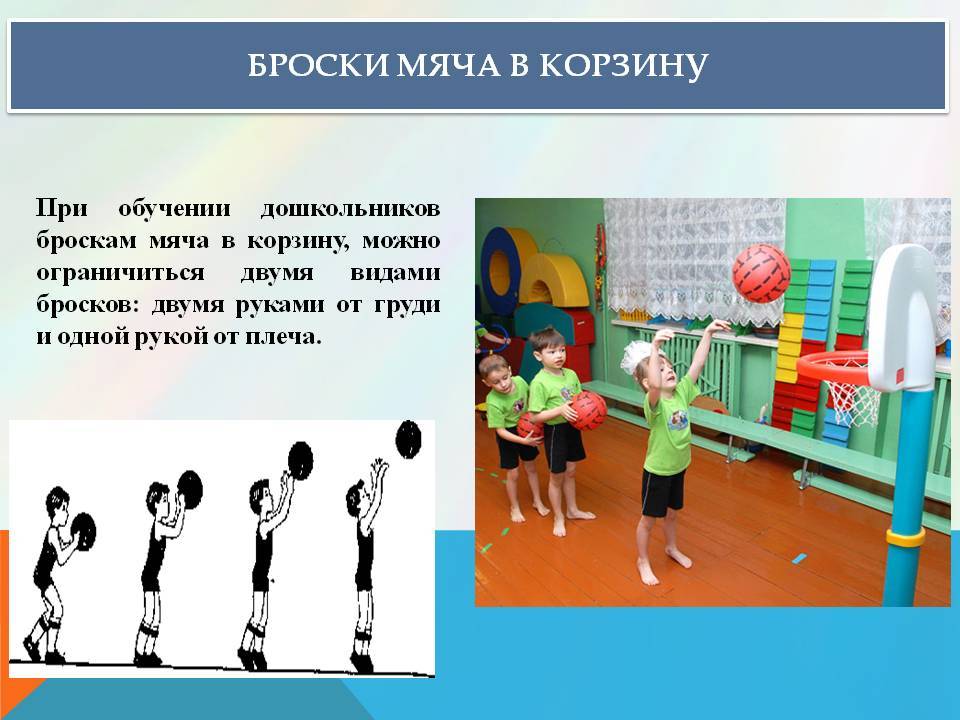 БРОСКИ МЯЧА В КОРЗИНУ

При обучении дошкольников броскам мяча в корзину, можно ограничиться двумя видами бросков: двумя руками от груди и одной рукой от плеча.